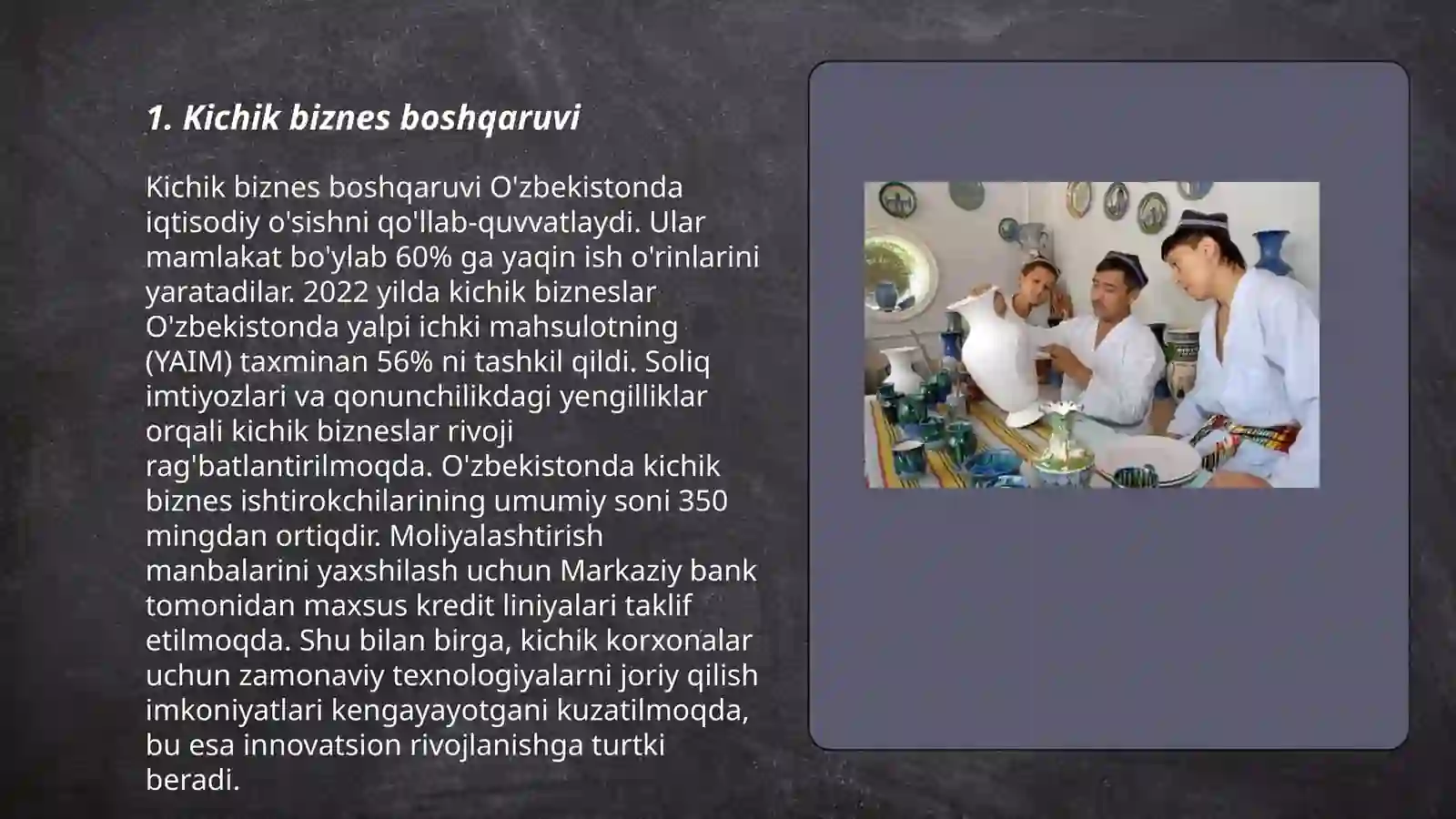 1. Kichik biznes boshqaruvi

Kichik biznes boshqaruvi O'zbekistonda iqtisodiy o'sishni qo'llab-quvvatlaydi. Ular mamlakat bo'ylab 60% ga yaqin ish o'rinlarini yaratadilar. 2022 yilda kichik bizneslar O'zbekistonda yalpi ichki mahsulotning (YAIM) taxminan 56% ni tashkil qildi. Soliq imtiyozlari va qonunchilikdagi yengilliklar orqali kichik bizneslar rivoji rag'batlantirilmoqda. O'zbekistonda kichik biznes ishtirokchilarining umumiy soni 350 mingdan ortiqdir. Moliyalashtirish manbalarini yaxshilash uchun Markaziy bank tomonidan maxsus kredit liniyalari taklif etilmoqda. Shu bilan birga, kichik korxonalar uchun zamonaviy texnologiyalarni joriy qilish imkoniyatlari kengayayotgani kuzatilmoqda, bu esa innovatsion rivojlanishga turtki beradi.